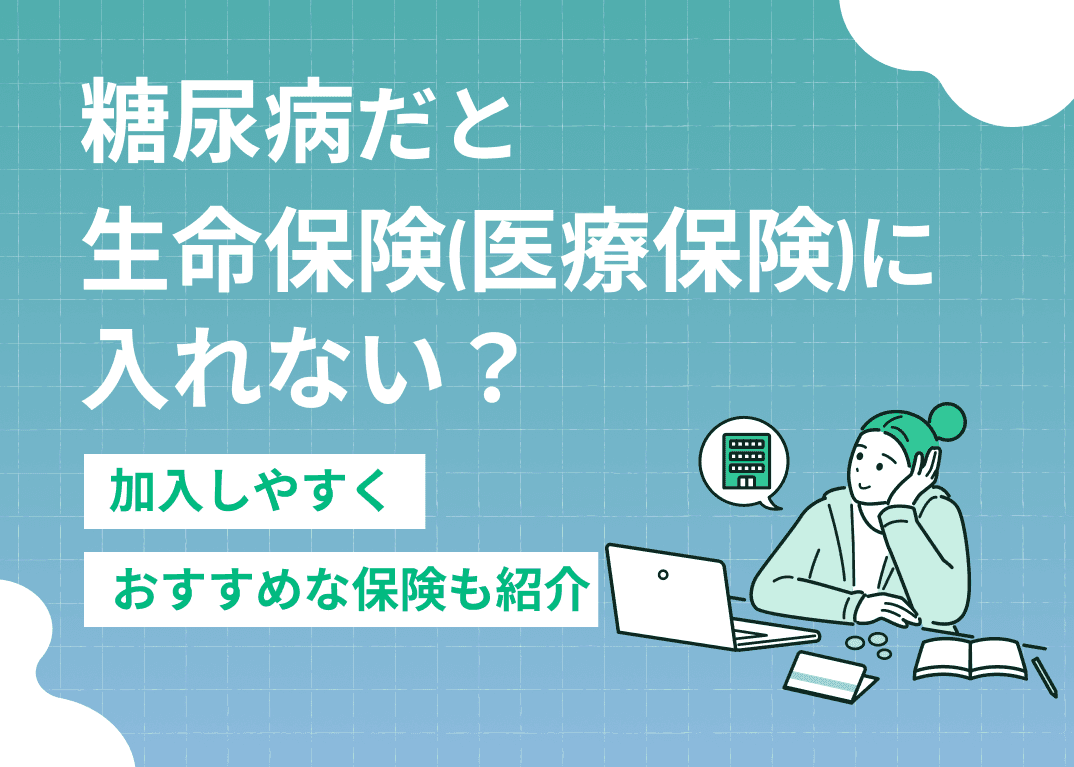 糖尿病だと
生命保険(医療保険)に
入れない？

加入しやすく
おすすめな保険も紹介